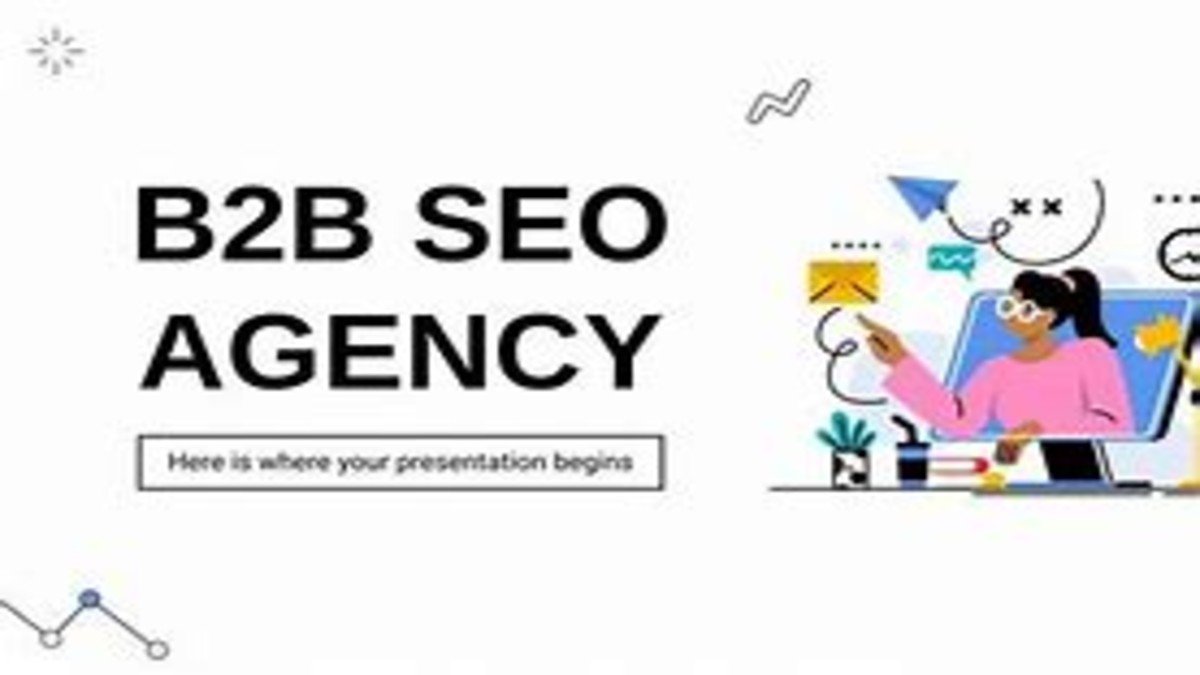 B2B SEO AGENCY

Here is where your presentation begins